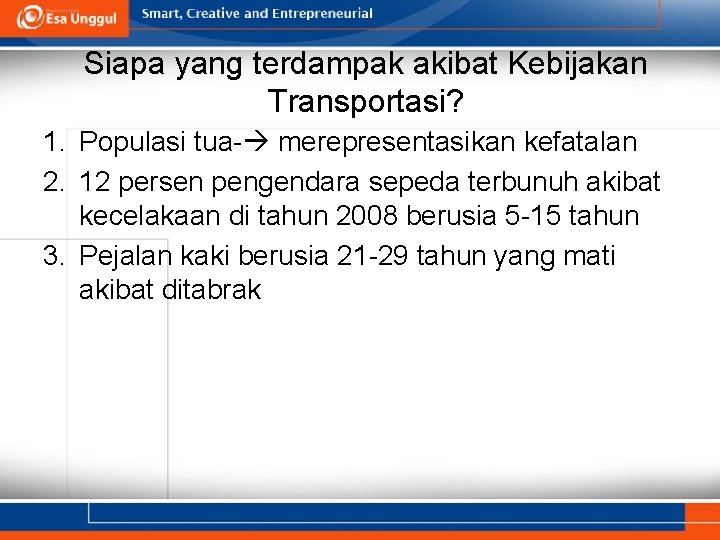 Esa Unggul

Smart, Creative and Entrepreneurial

Siapa yang terdampak akibat Kebijakan Transportasi?

1. Populasi tua-→ merepresentasikan kefatalan
2. 12 persen pengendara sepeda terbunuh akibat kecelakaan di tahun 2008 berusia 5-15 tahun
3. Pejalan kaki berusia 21-29 tahun yang mati akibat ditabrak